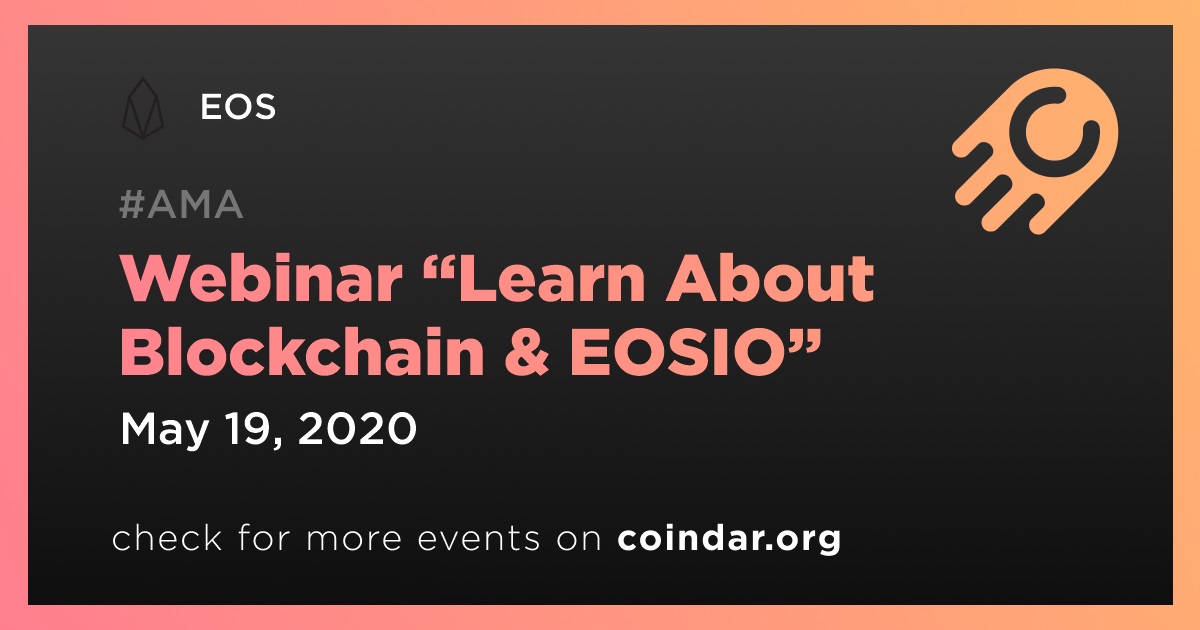 EOS

#AMA

Webinar “Learn About Blockchain & EOSIO”

May 19, 2020

check for more events on coindar.org